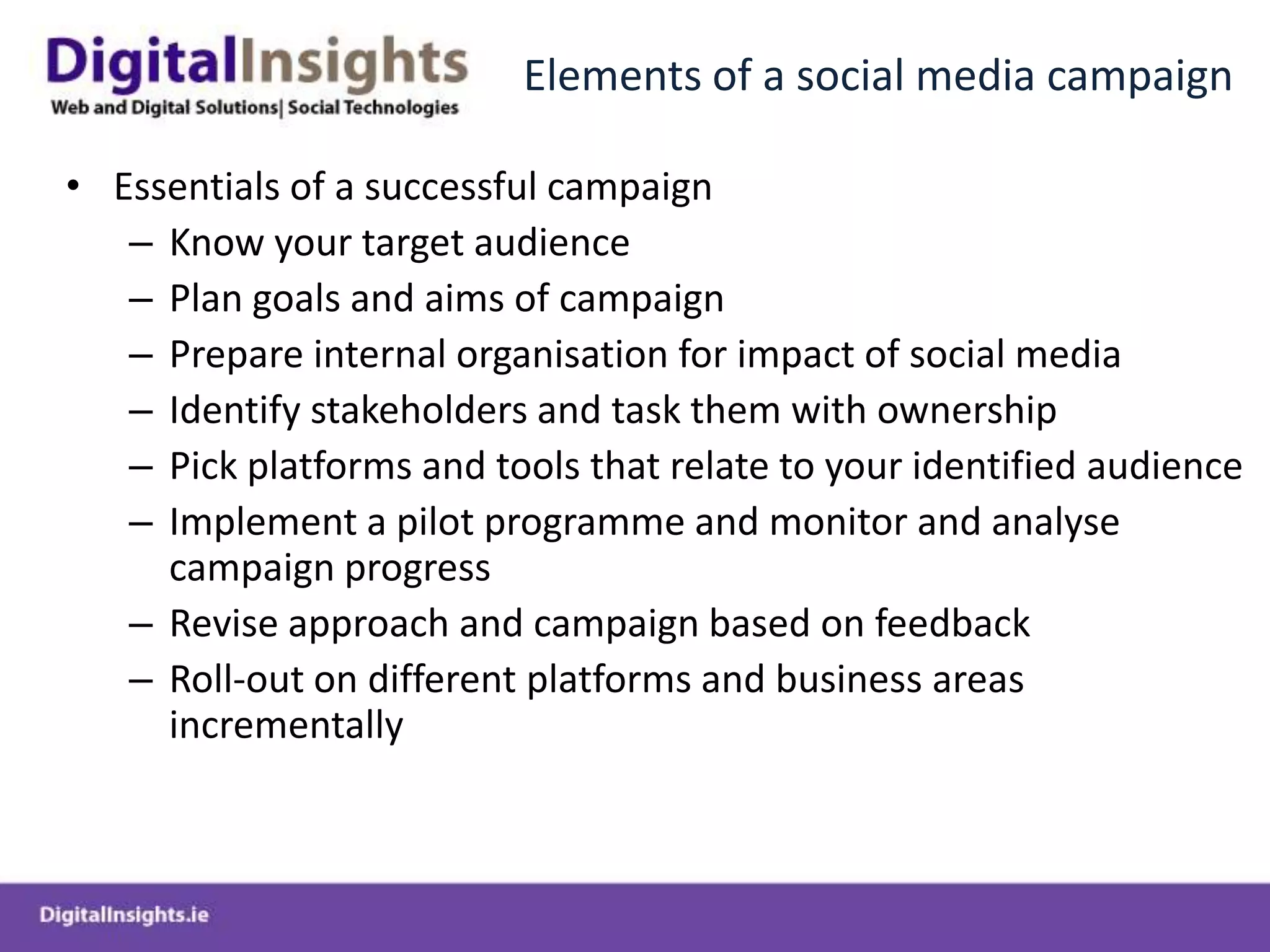 DigitalInsights
Web and Digital Solutions| Social Technologies

Elements of a social media campaign

• Essentials of a successful campaign
– Know your target audience
– Plan goals and aims of campaign
– Prepare internal organisation for impact of social media
– Identify stakeholders and task them with ownership
– Pick platforms and tools that relate to your identified audience
– Implement a pilot programme and monitor and analyse campaign progress
– Revise approach and campaign based on feedback
– Roll-out on different platforms and business areas incrementally

DigitalInsights.ie